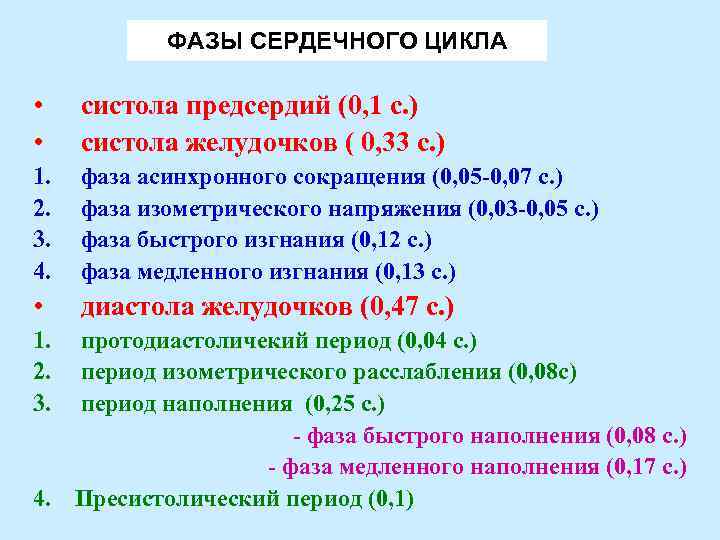 ФАЗЫ СЕРДЕЧНОГО ЦИКЛА

• систола предсердий (0,1 с.)
• систола желудочков ( 0,33 с.)
1. фаза асинхронного сокращения (0,05-0,07 с.)
2. фаза изометрического напряжения (0,03-0,05 с.)
3. фаза быстрого изгнания (0,12 с.)
4. фаза медленного изгнания (0,13 с.)
• диастола желудочков (0,47 с.)
1. протодиастоличекий период (0,04 с.)
2. период изометрического расслабления (0,08с)
3. период наполнения (0,25 с.)
- фаза быстрого наполнения (0,08 с.)
- фаза медленного наполнения (0,17 с.)
4. Пресистолический период (0,1)